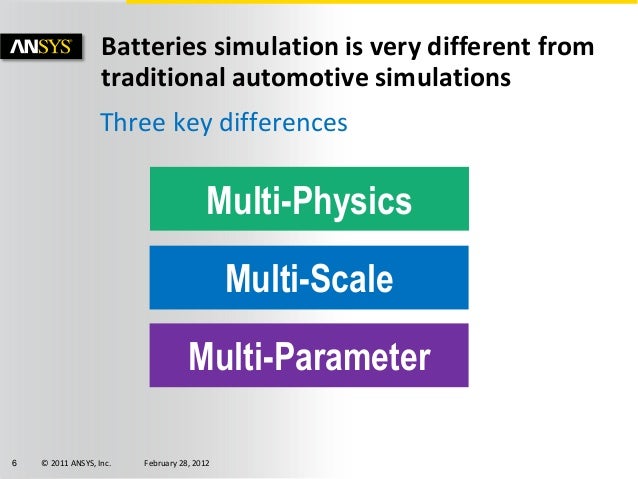 ANSYS

Batteries simulation is very different from traditional automotive simulations

Three key differences

Multi-Physics

Multi-Scale

Multi-Parameter

6 © 2011 ANSYS, Inc. February 28, 2012